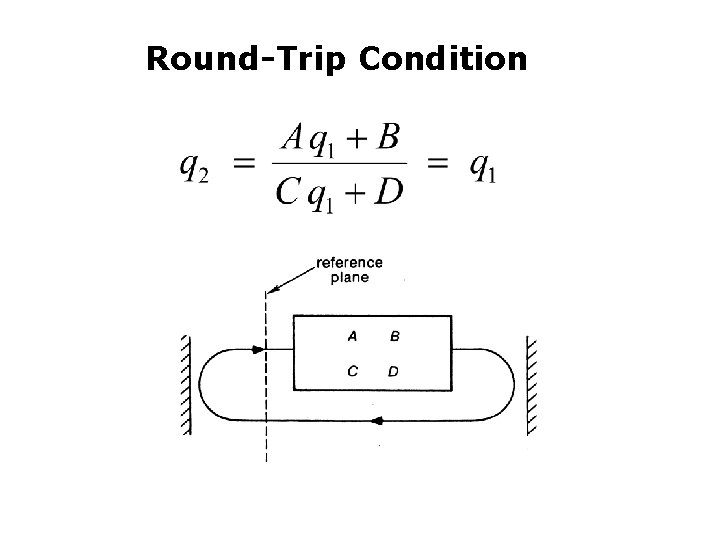 Round-Trip Condition

$q_2 = \frac{A q_1 + B}{C q_1 + D} = q_1$

reference plane

A B
C D